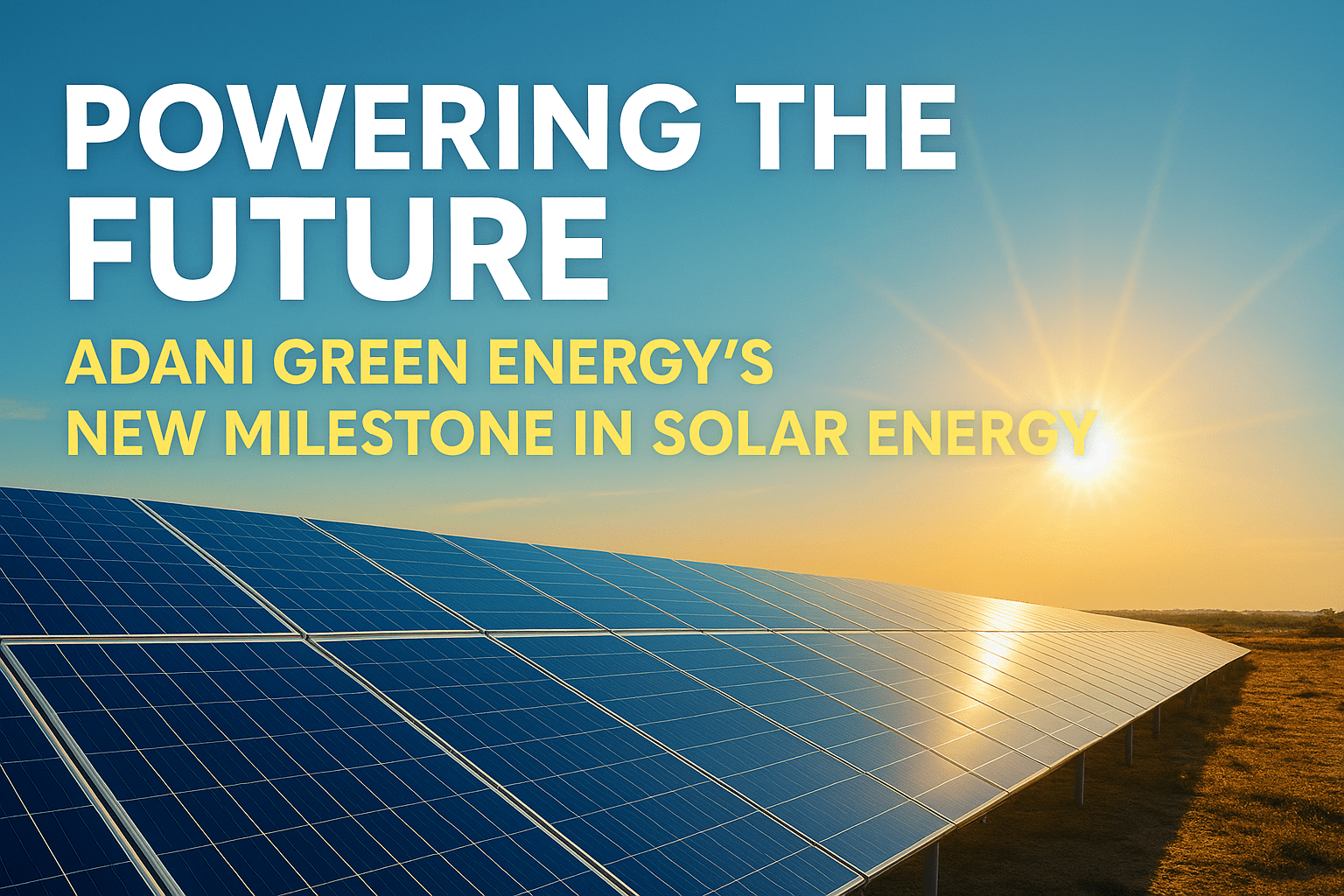 POWERING THE FUTURE

ADANI GREEN ENERGY'S NEW MILESTONE IN SOLAR ENERGY